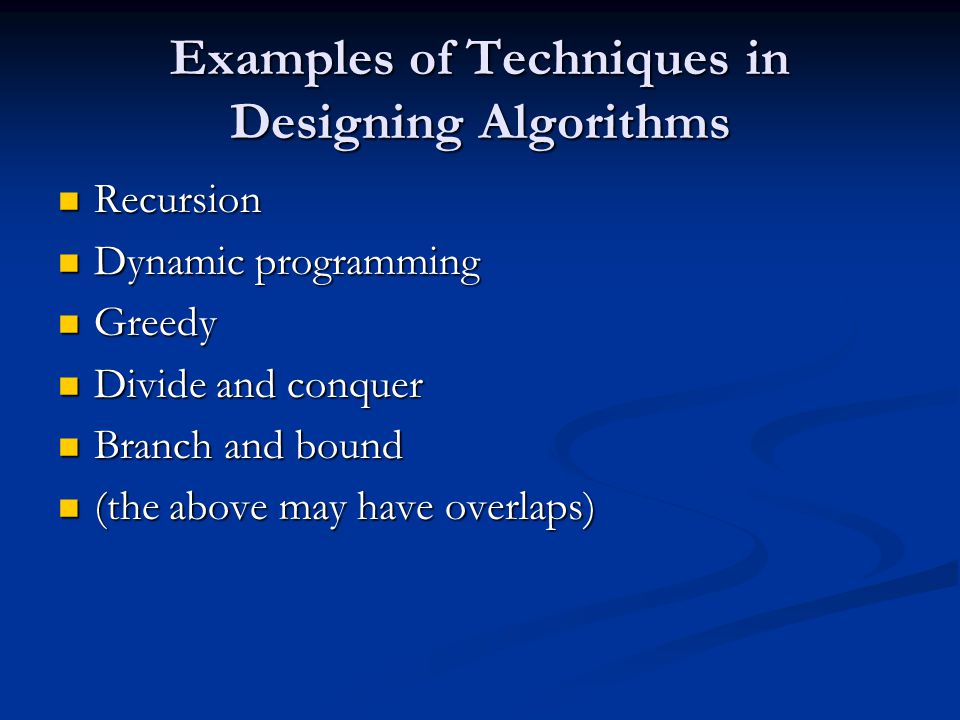 Examples of Techniques in Designing Algorithms

- Recursion
- Dynamic programming
- Greedy
- Divide and conquer
- Branch and bound
- (the above may have overlaps)